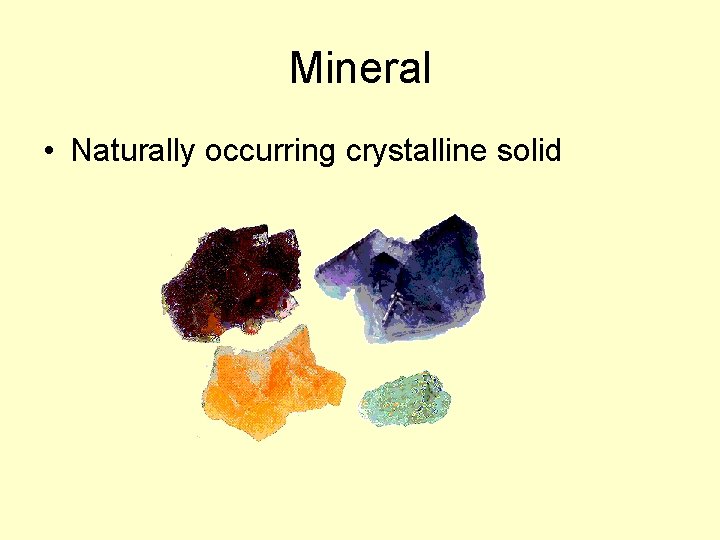 Mineral

• Naturally occurring crystalline solid